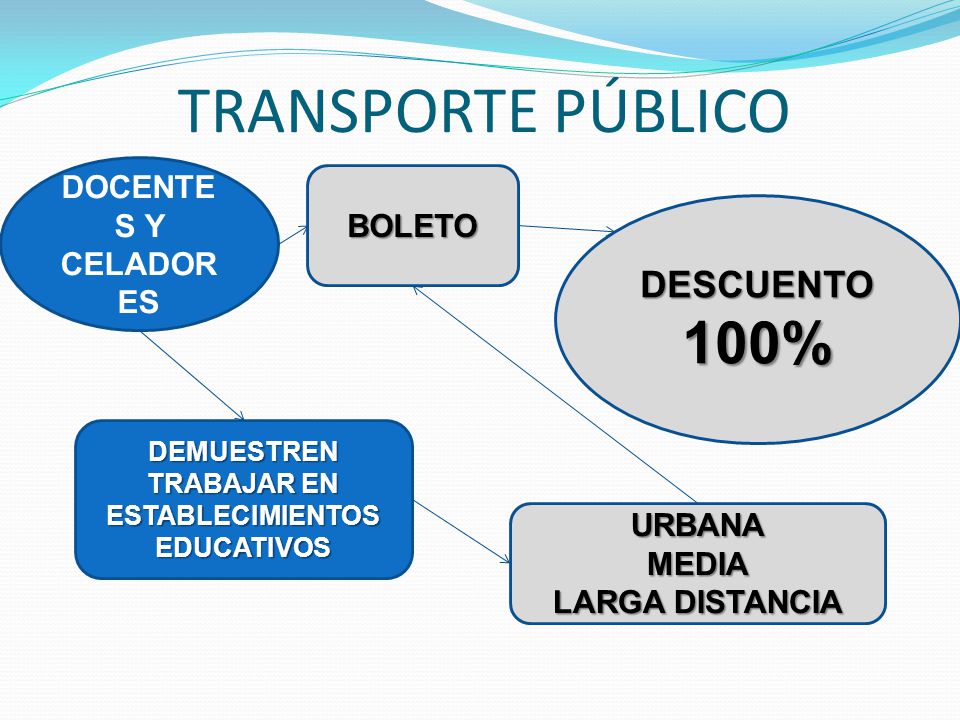 TRANSPORTE PÚBLICO

DOCENTES Y CELADORES

BOLETO

DESCUENTO 100%

DEMUESTREN TRABAJAR EN ESTABLECIMIENTOS EDUCATIVOS

URBANA
MEDIA
LARGA DISTANCIA